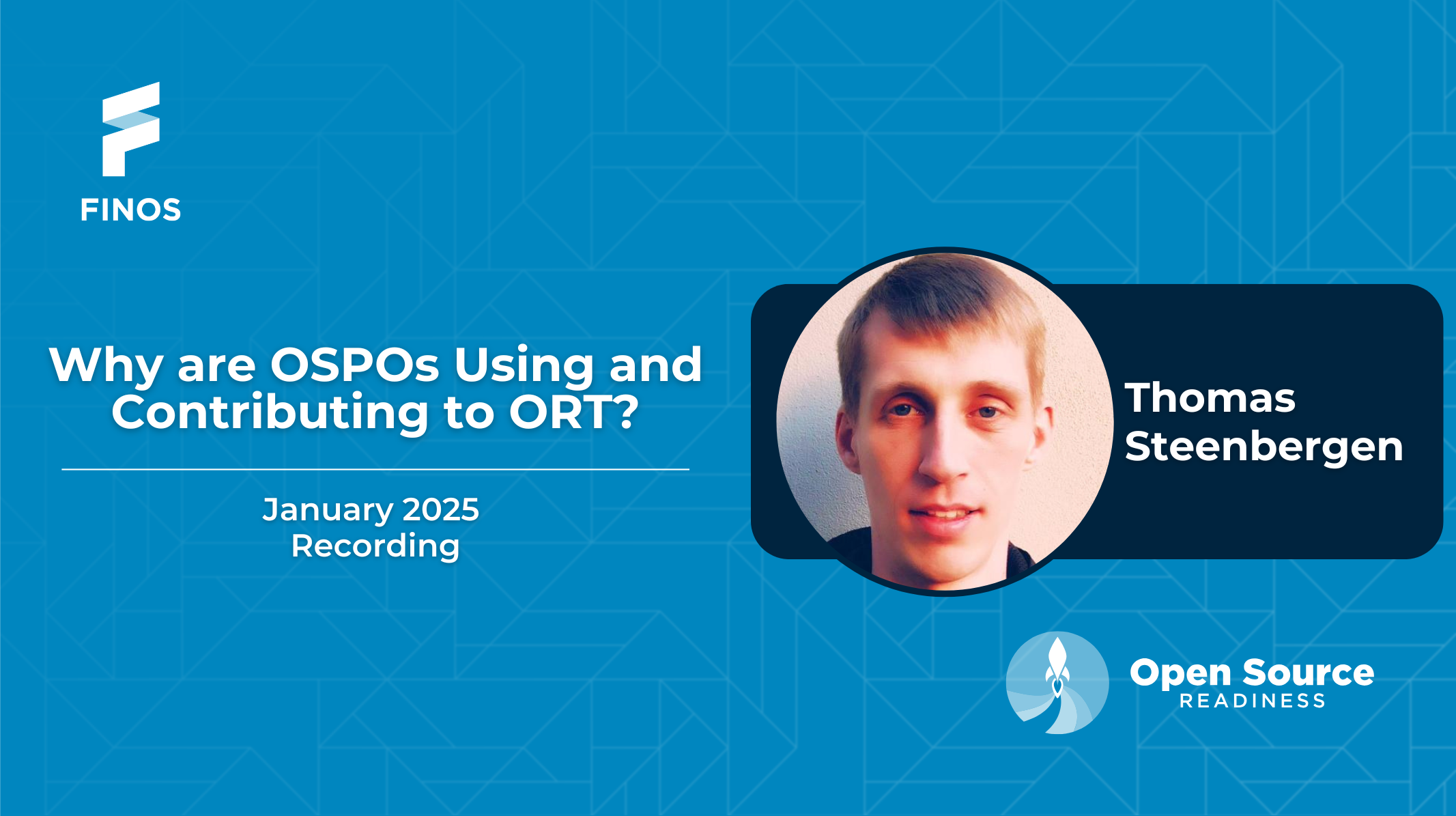 FINOS

Why are OSPOs Using and Contributing to ORT?

January 2025
Recording

Thomas Steenbergen

Open Source
READINESS